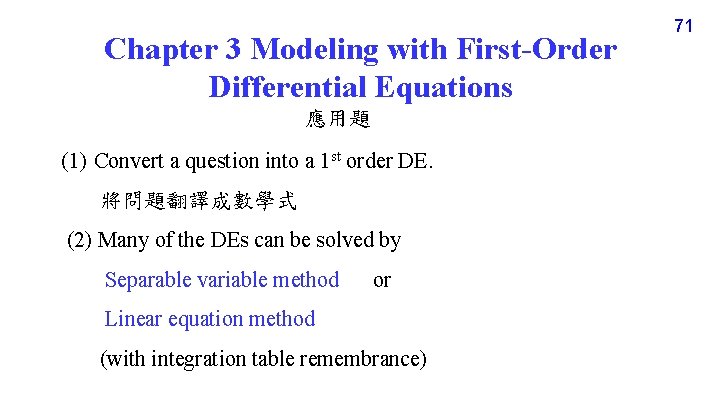 71

Chapter 3 Modeling with First-Order Differential Equations

應用題

(1) Convert a question into a 1$^{st}$ order DE.

將問題翻譯成數學式

(2) Many of the DEs can be solved by

Separable variable method or

Linear equation method

(with integration table remembrance)